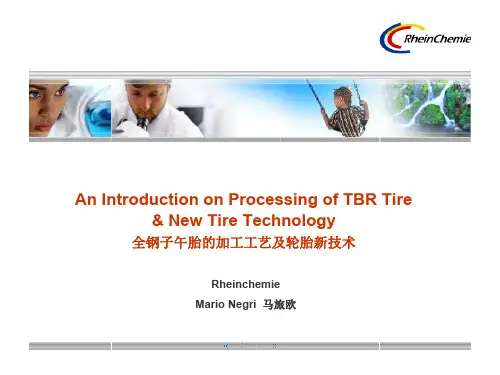 RheinChemie

An Introduction on Processing of TBR Tire & New Tire Technology

全钢子午胎的加工工艺及轮胎新技术

Rheinchemie

Mario Negri 马旅欧